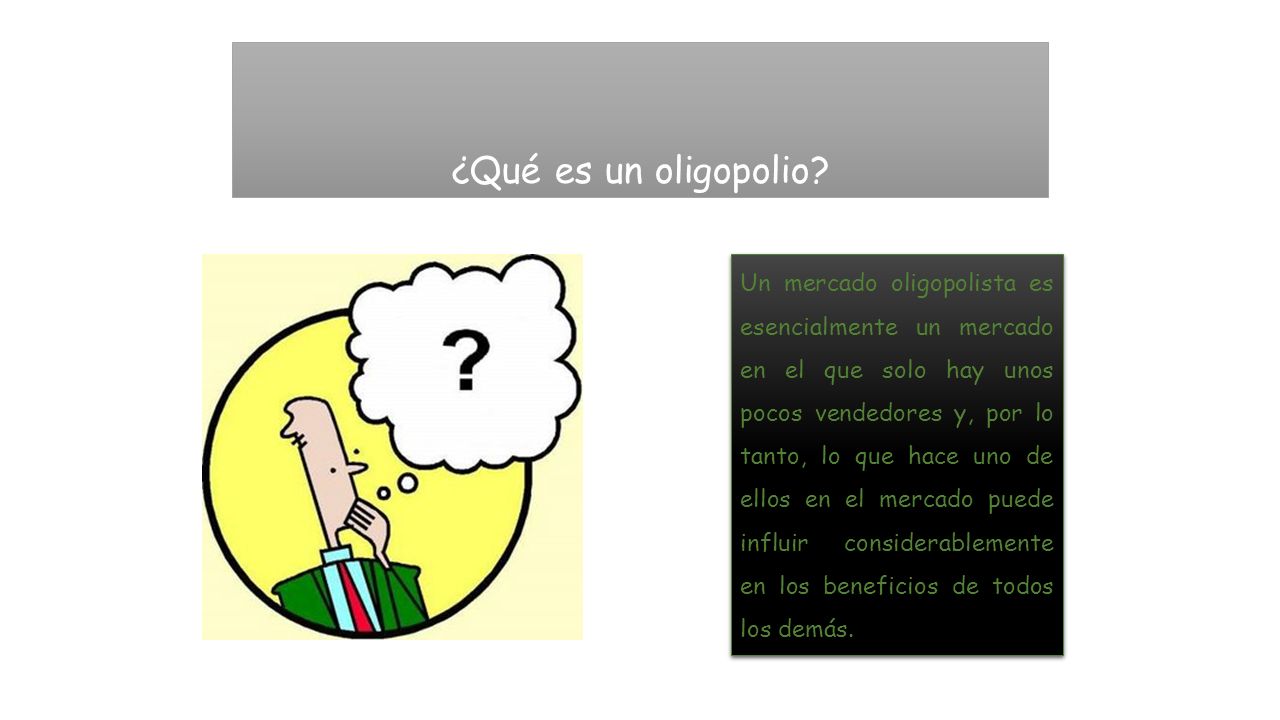 ¿Qué es un oligopolio?

?

Un mercado oligopolista es esencialmente un mercado en el que solo hay unos pocos vendedores y, por lo tanto, lo que hace uno de ellos en el mercado puede influir considerablemente en los beneficios de todos los demás.